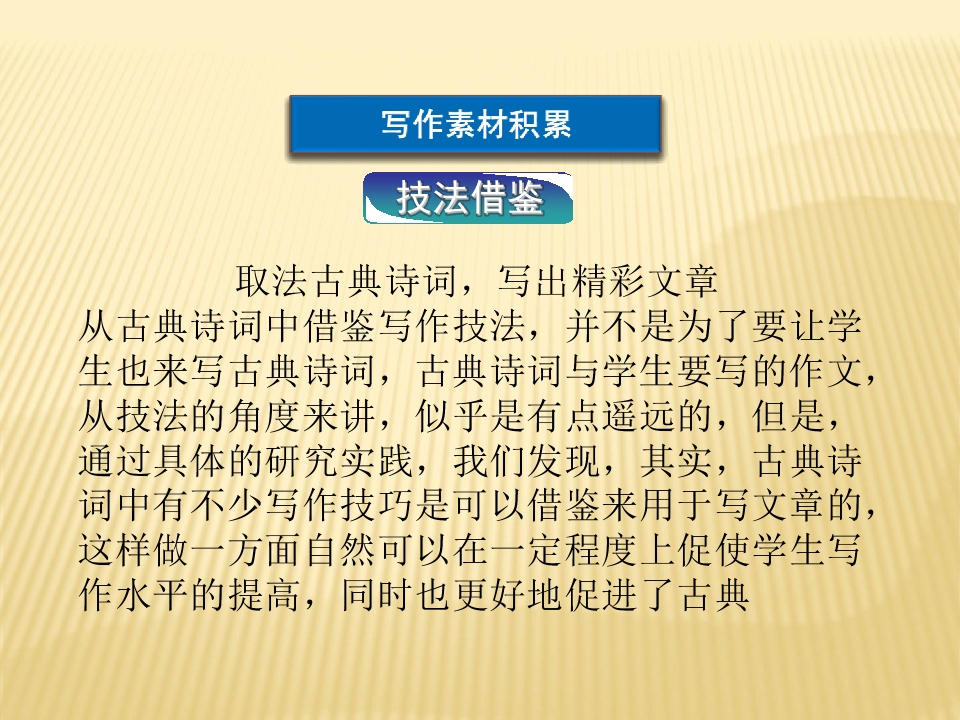 写作素材积累

技法借鉴

取法古典诗词，写出精彩文章

从古典诗词中借鉴写作技法，并不是为了要让学生也来写古典诗词，古典诗词与学生要写的作文，从技法的角度来讲，似乎是有点遥远的，但是，通过具体的研究实践，我们发现，其实，古典诗词中有不少写作技巧是可以借鉴来用于写文章的，这样做一方面自然可以在一定程度上促使学生写作水平的提高，同时也更好地促进了古典